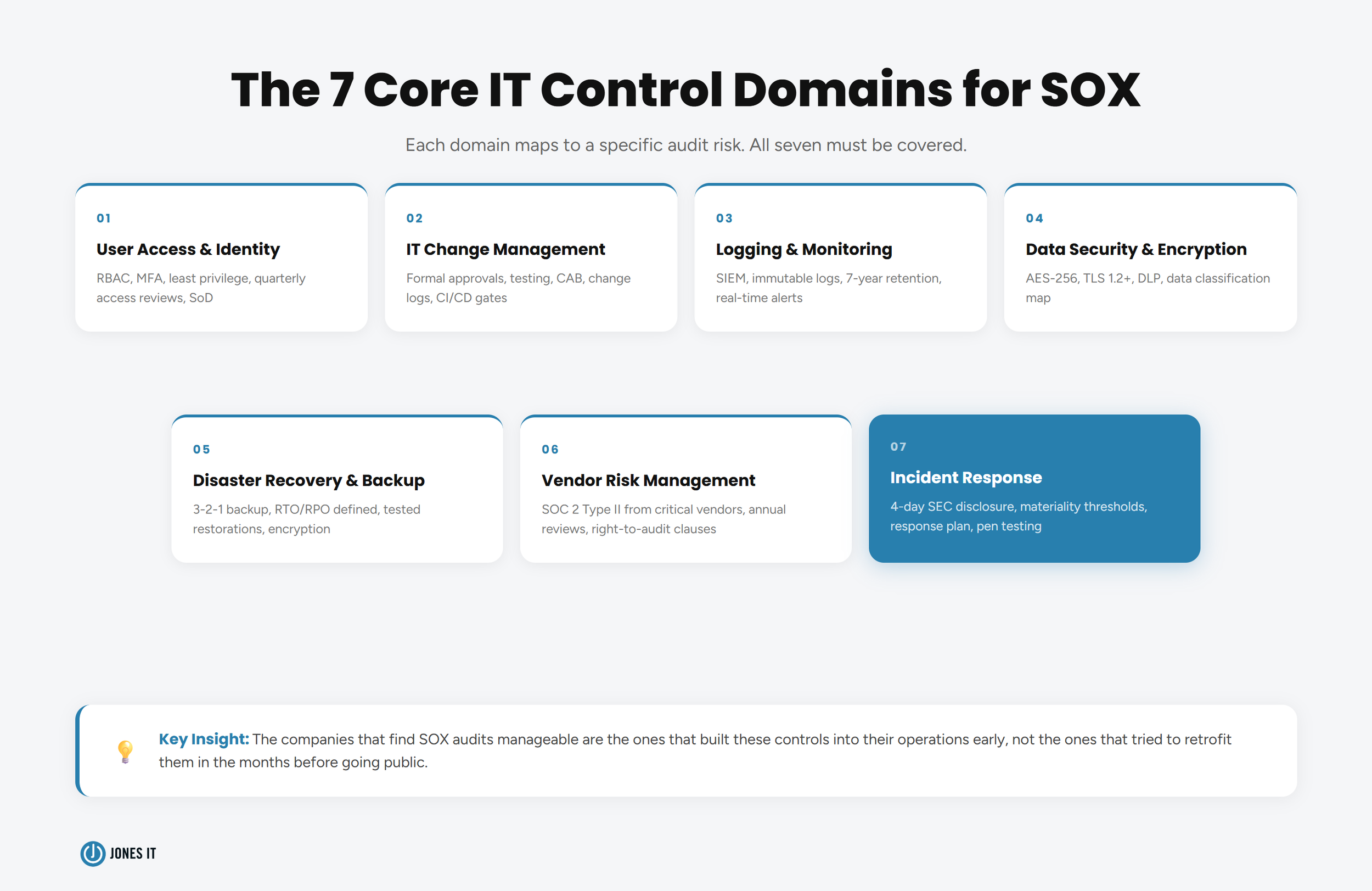 The 7 Core IT Control Domains for SOX

Each domain maps to a specific audit risk. All seven must be covered.

01
User Access & Identity
RBAC, MFA, least privilege, quarterly access reviews, SoD

02
IT Change Management
Formal approvals, testing, CAB, change logs, CI/CD gates

03
Logging & Monitoring
SIEM, immutable logs, 7-year retention, real-time alerts

04
Data Security & Encryption
AES-256, TLS 1.2+, DLP, data classification map

05
Disaster Recovery & Backup
3-2-1 backup, RTO/RPO defined, tested restorations, encryption

06
Vendor Risk Management
SOC 2 Type II from critical vendors, annual reviews, right-to-audit clauses

07
Incident Response
4-day SEC disclosure, materiality thresholds, response plan, pen testing

Key Insight: The companies that find SOX audits manageable are the ones that built these controls into their operations early, not the ones that tried to retrofit them in the months before going public.

JONES IT